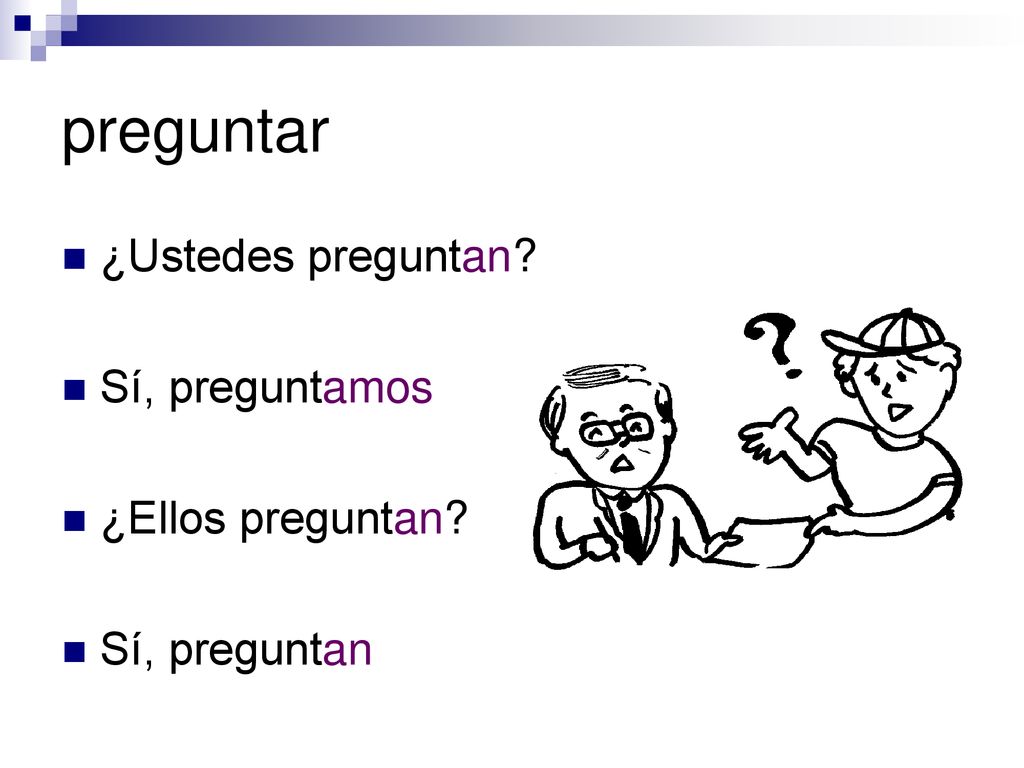 preguntar

¿Ustedes preguntan?

Sí, preguntamos

¿Ellos preguntan?

Sí, preguntan

?